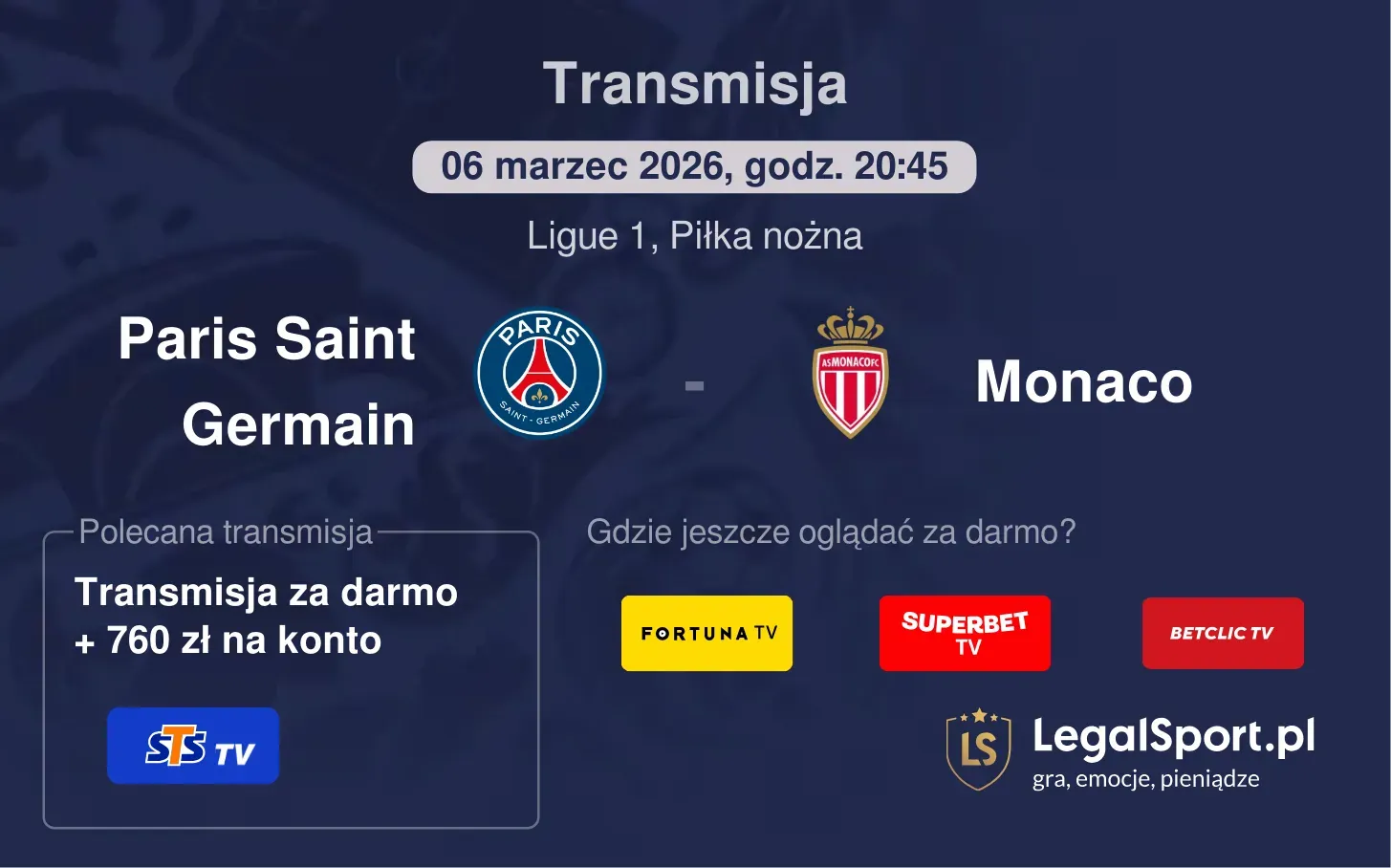 Transmisja

06 marzec 2026, godz. 20:45

Ligue 1, Piłka nożna

Paris Saint Germain

PARIS SAINT - GERMAIN

-

ASMONACOFC

Monaco

Polecana transmisja

Transmisja za darmo + 760 zł na konto

STS TV

Gdzie jeszcze oglądać za darmo?

FORTUNA TV

SUPERBET TV

BETCLIC TV

LS LegalSport.pl gra, emocje, pieniądze